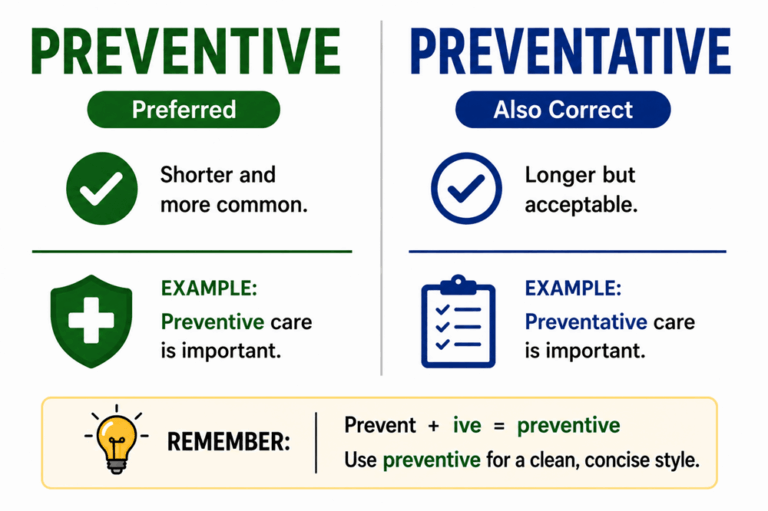 PREVENTIVE

Preferred

Shorter and more common.

EXAMPLE:
Preventive care is important.

PREVENTATIVE

Also Correct

Longer but acceptable.

EXAMPLE:
Preventative care is important.

REMEMBER:

Prevent + ive = preventive
Use preventive for a clean, concise style.